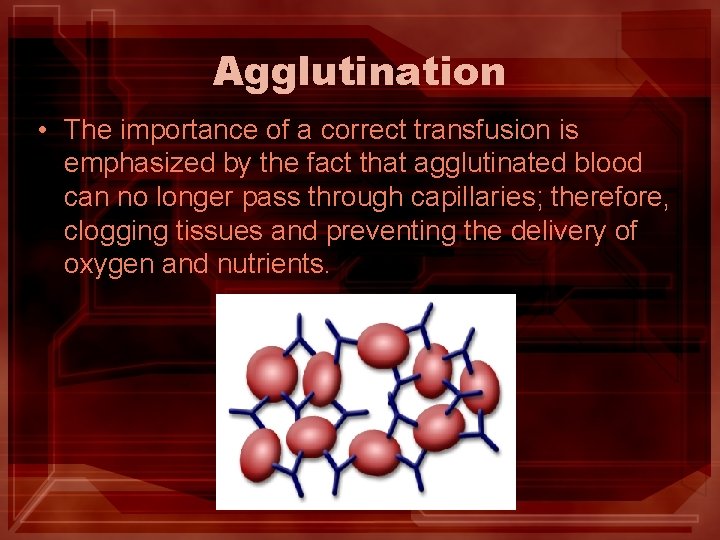 Agglutination

• The importance of a correct transfusion is emphasized by the fact that agglutinated blood can no longer pass through capillaries; therefore, clogging tissues and preventing the delivery of oxygen and nutrients.